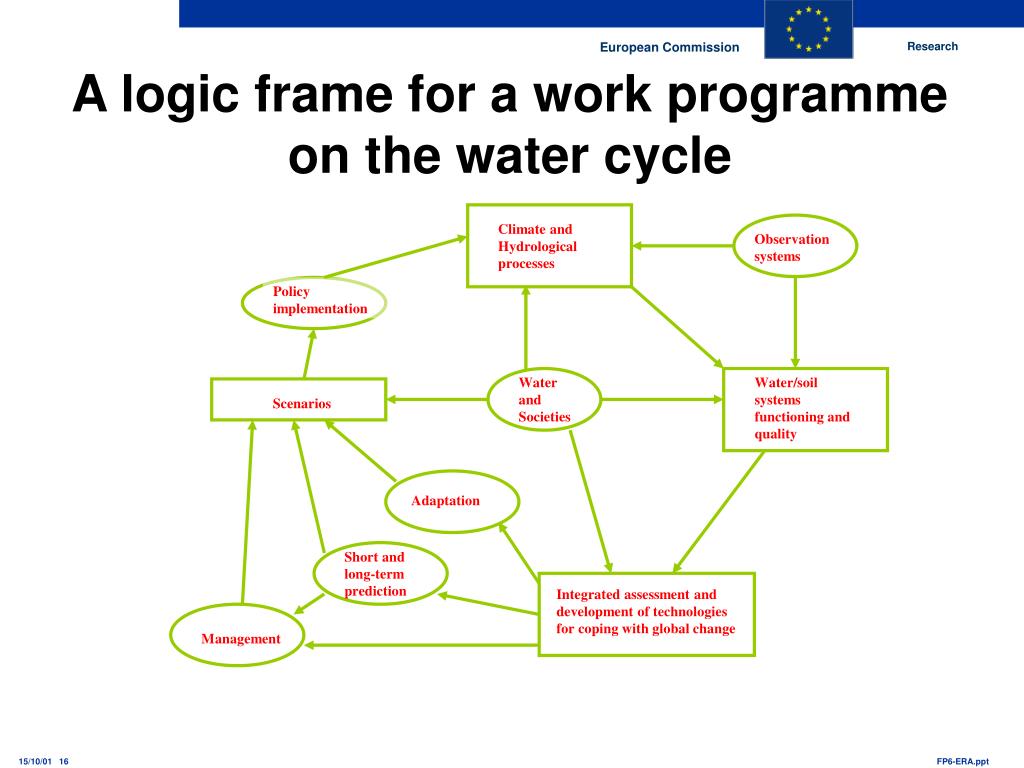 European Commission

Research

A logic frame for a work programme on the water cycle

Climate and Hydrological processes

Observation systems

Policy implementation

Scenarios

Water and Societies

Water/soil systems functioning and quality

Adaptation

Short and long-term prediction

Integrated assessment and development of technologies for coping with global change

Management

15/10/01 16

FP6-ERA.ppt